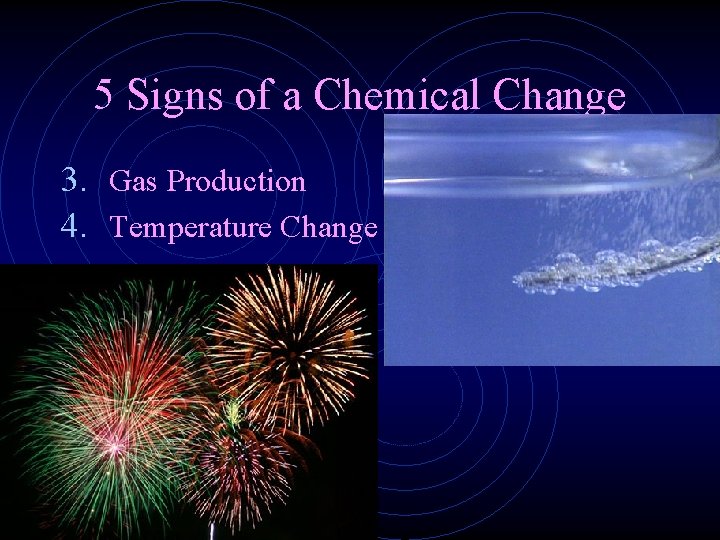 5 Signs of a Chemical Change

3. Gas Production
4. Temperature Change